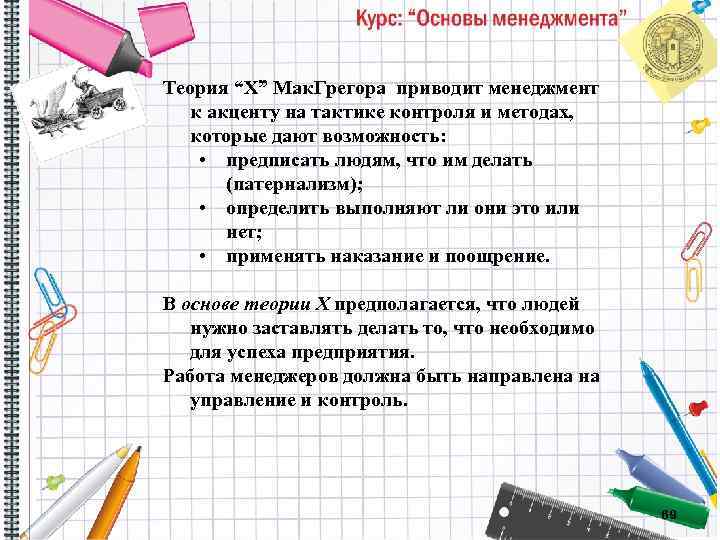 Курс: “Основы менеджмента”

Теория “Х” МакГрегора приводит менеджмент к акценту на тактике контроля и методах, которые дают возможность:

• предписать людям, что им делать (патернализм);
• определить выполняют ли они это или нет;
• применять наказание и поощрение.

В основе теории Х предполагается, что людей нужно заставлять делать то, что необходимо для успеха предприятия.

Работа менеджеров должна быть направлена на управление и контроль.

69